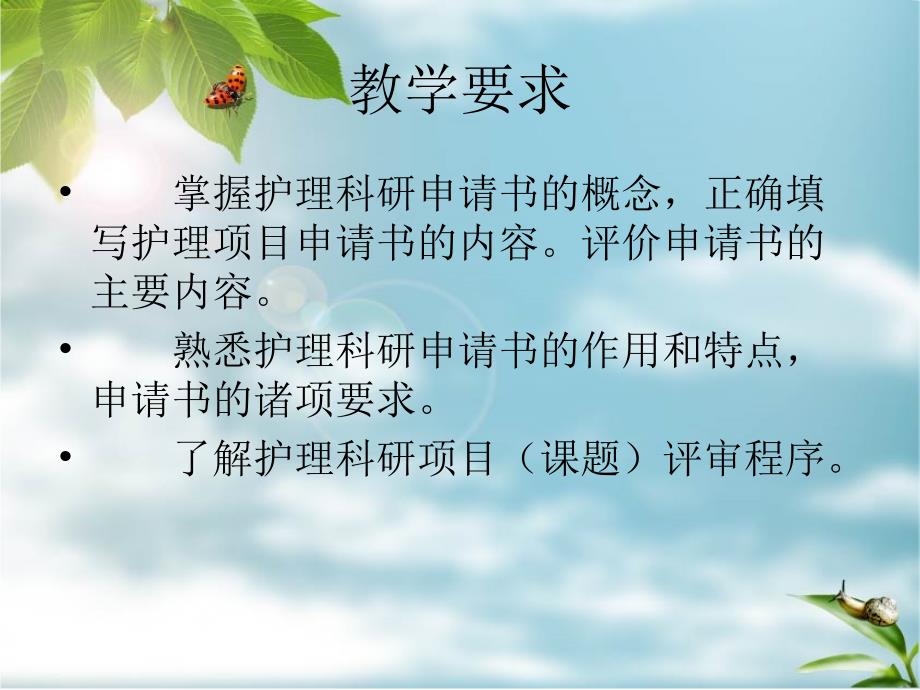 教学要求

• 掌握护理科研申请书的概念，正确填写护理项目申请书的内容。评价申请书的主要内容。

• 熟悉护理科研申请书的作用和特点，申请书的诸项要求。

• 了解护理科研项目（课题）评审程序。